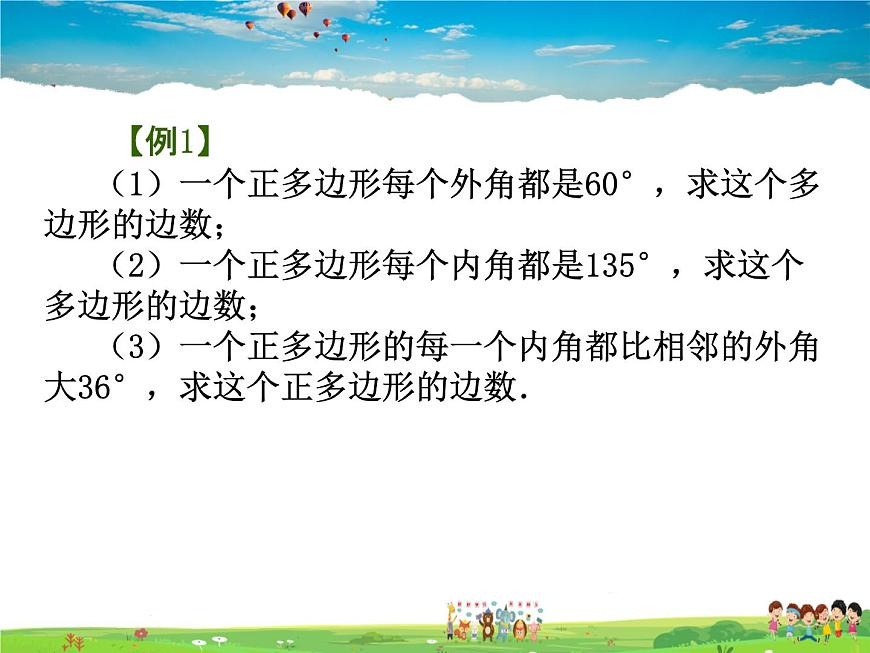 【例1】

（1）一个正多边形每个外角都是60°，求这个多边形的边数；

（2）一个正多边形每个内角都是135°，求这个多边形的边数；

（3）一个正多边形的每一个内角都比相邻的外角大36°，求这个正多边形的边数.